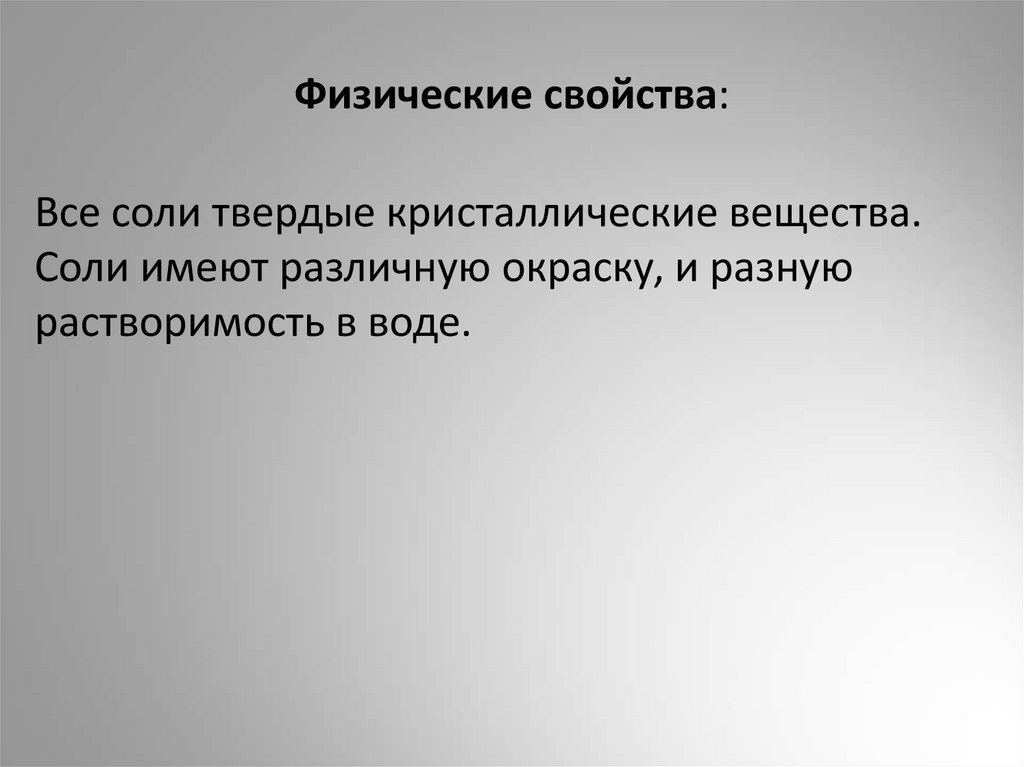 Физические свойства:

Все соли твердые кристаллические вещества. Соли имеют различную окраску, и разную растворимость в воде.